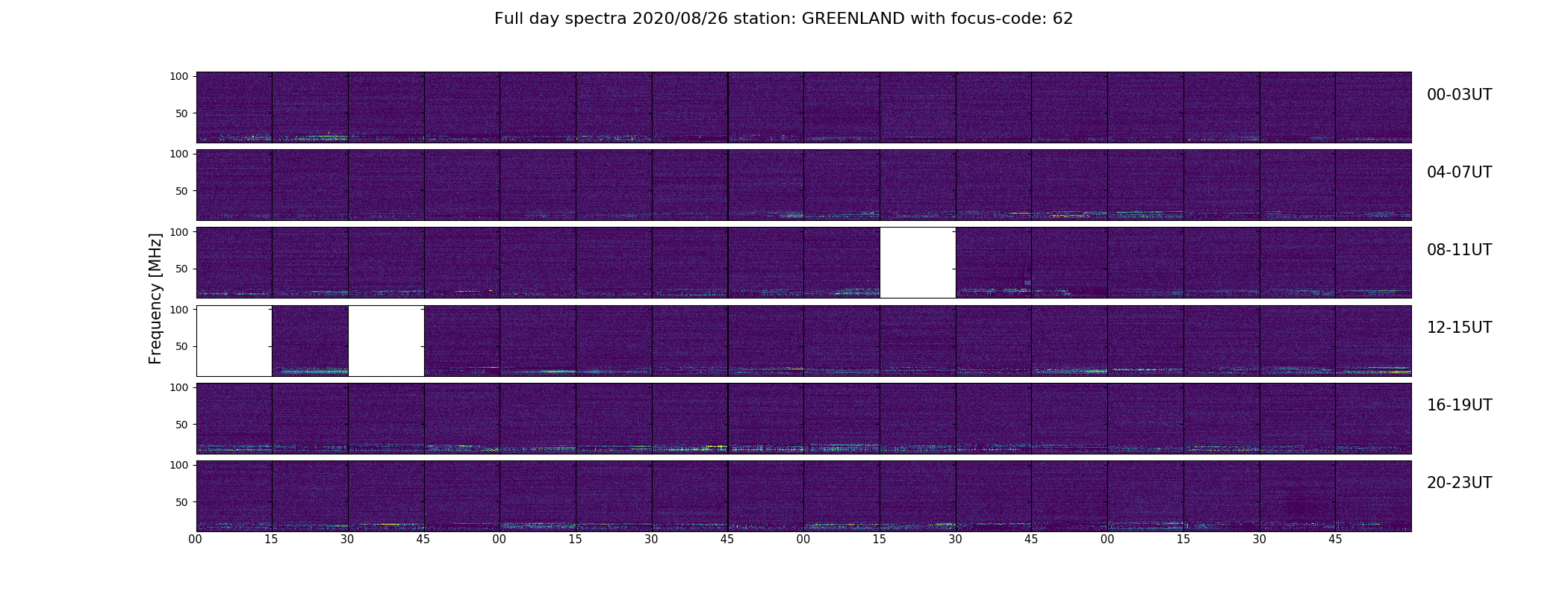 Full day spectra 2020/08/26 station: GREENLAND with focus-code: 62

Frequency [MHz]

100
50
00-03UT

100
50
04-07UT

100
50
08-11UT

100
50
12-15UT

100
50
16-19UT

100
50
20-23UT

00 15 30 45 00 15 30 45 00 15 30 45 00 15 30 45